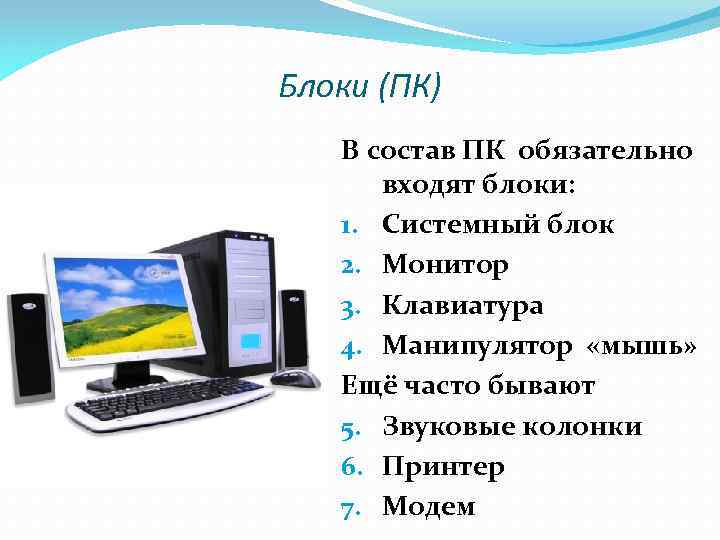 Блоки (ПК)

В состав ПК обязательно входят блоки:

1. Системный блок
2. Монитор
3. Клавиатура
4. Манипулятор «мышь»

Ещё часто бывают

5. Звуковые колонки
6. Принтер
7. Модем